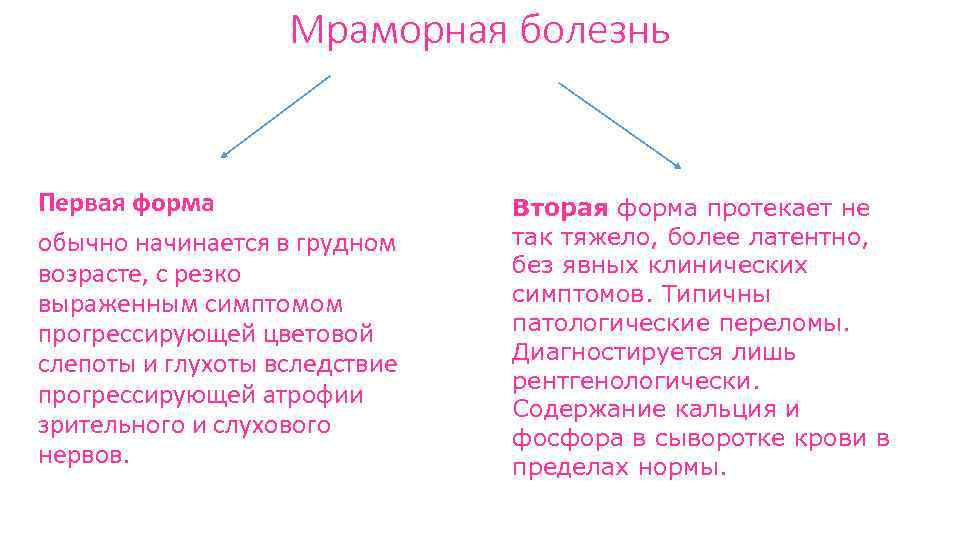 Мраморная болезнь

Первая форма

обычно начинается в грудном возрасте, с резко выраженным симптомом прогрессирующей цветовой слепоты и глухоты вследствие прогрессирующей атрофии зрительного и слухового нервов.

Вторая форма протекает не так тяжело, более латентно, без явных клинических симптомов. Типичны патологические переломы. Диагностируется лишь рентгенологически. Содержание кальция и фосфора в сыворотке крови в пределах нормы.